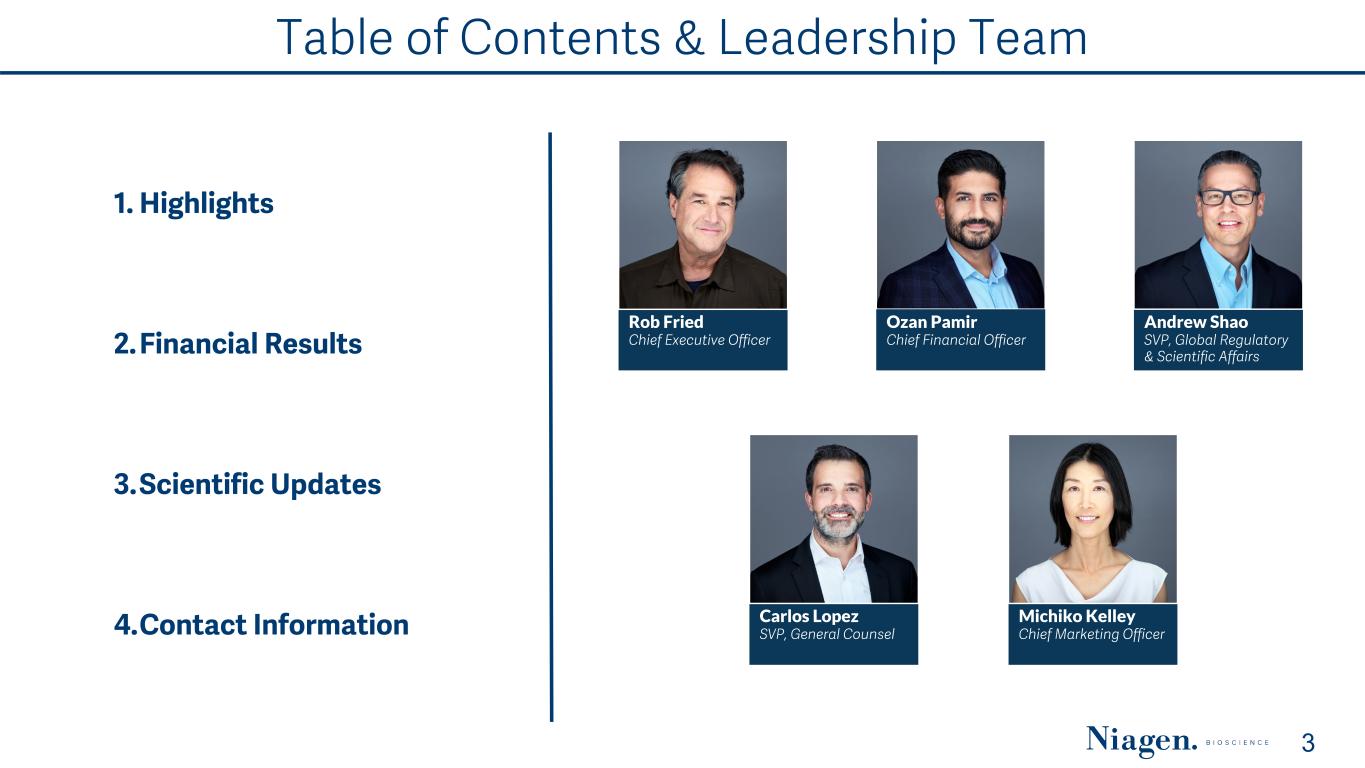 Table of Contents & Leadership Team

1. Highlights

2. Financial Results

3. Scientific Updates

4. Contact Information

Rob Fried
Chief Executive Officer

Ozan Pamir
Chief Financial Officer

Andrew Shao
SVP, Global Regulatory & Scientific Affairs

Carlos Lopez
SVP, General Counsel

Michiko Kelley
Chief Marketing Officer

Niagen. BIOSCIENCE

3